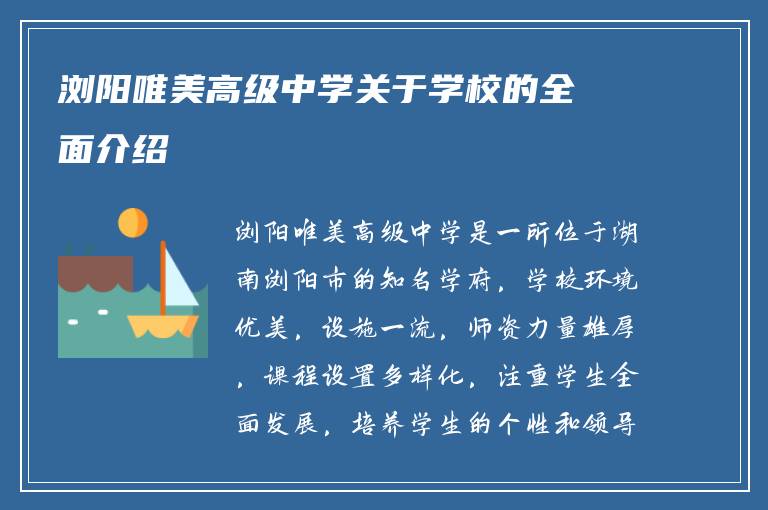 浏阳唯美高级中学关于学校的全面介绍

浏阳唯美高级中学是一所位于湖南浏阳市的知名学府，学校环境优美，设施一流，师资力量雄厚，课程设置多样化，注重学生全面发展，培养学生的个性和领导